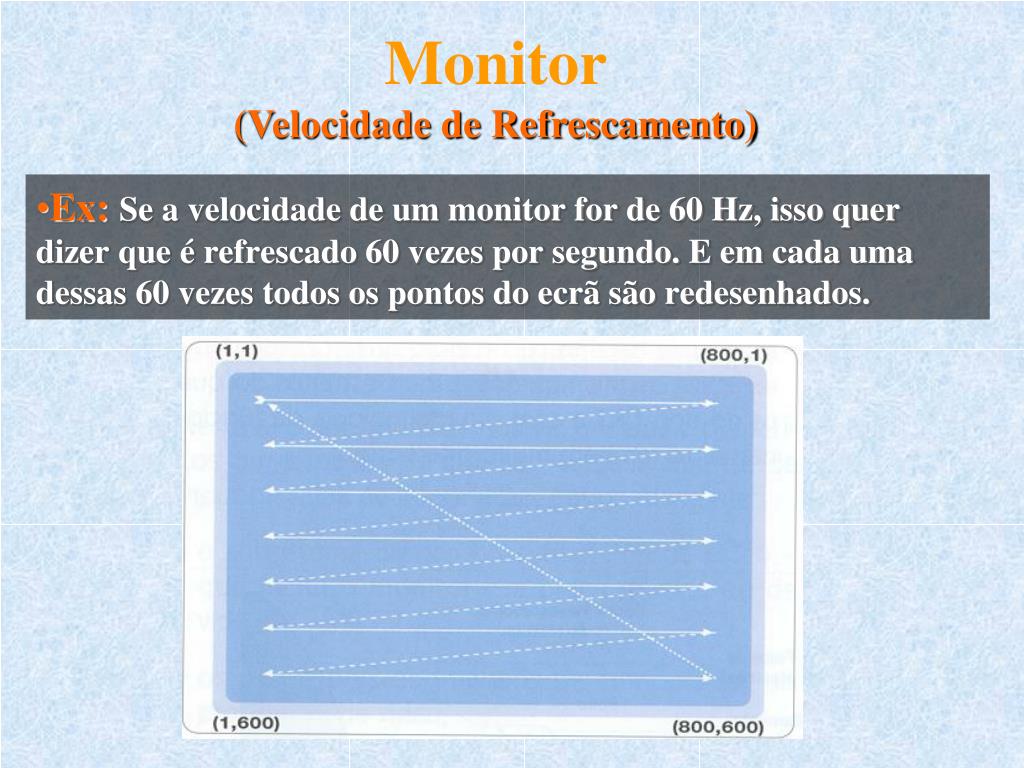 Monitor
(Velocidade de Refrescamento)

•Ex: Se a velocidade de um monitor for de 60 Hz, isso quer dizer que é refrescado 60 vezes por segundo. E em cada uma dessas 60 vezes todos os pontos do ecrã são redesenhados.

(1,1)
(800,1)
(1,600)
(800,600)